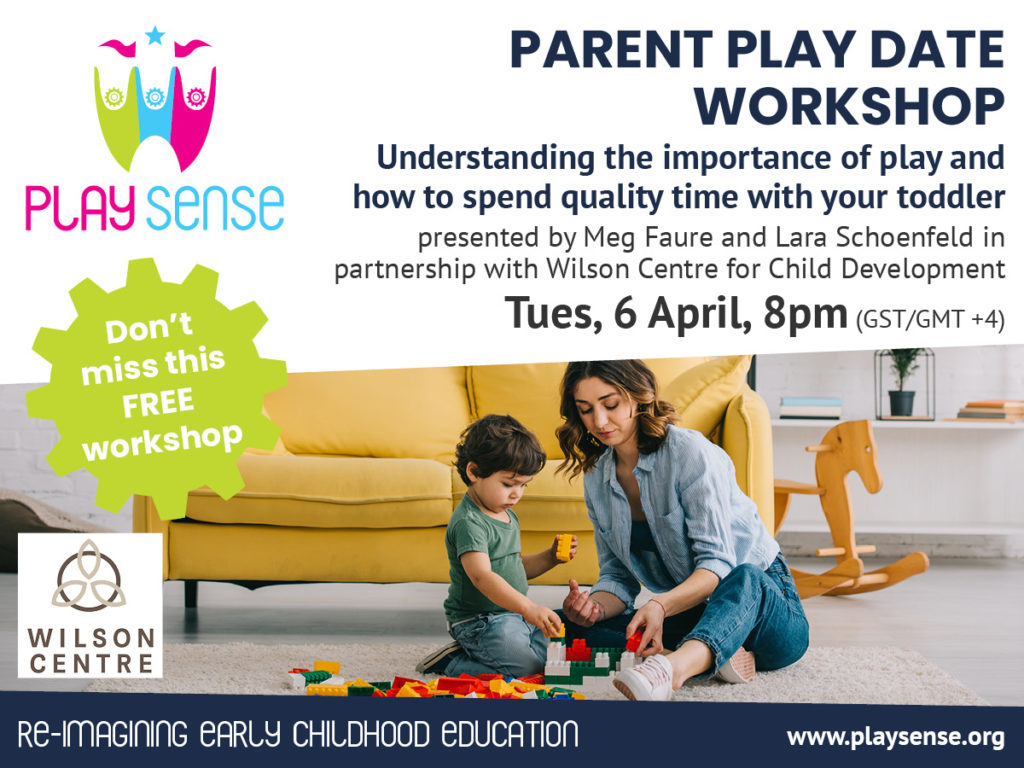 PLAY SENSE

PARENT PLAY DATE WORKSHOP

Understanding the importance of play and how to spend quality time with your toddler

presented by Meg Faure and Lara Schoenfeld in partnership with Wilson Centre for Child Development

Tues, 6 April, 8pm (GST/GMT +4)

Don't miss this FREE workshop

WILSON CENTRE

RE-IMAGINING EARLY CHILDHOOD EDUCATION

www.playsense.org